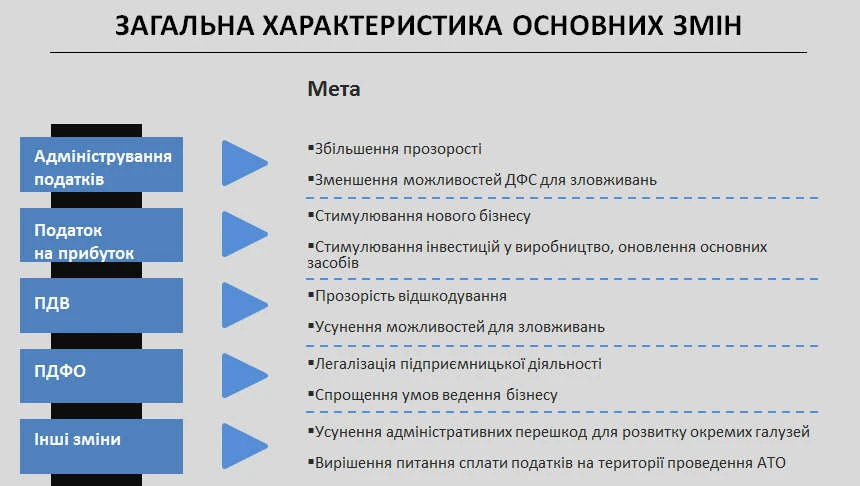 ЗАГАЛЬНА ХАРАКТЕРИСТИКА ОСНОВНИХ ЗМІН

Мета

Адміністрування податків

▪Збільшення прозорості

▪Зменшення можливостей ДФС для зловживань

Податок на прибуток

▪Стимулювання нового бізнесу

▪Стимулювання інвестицій у виробництво, оновлення основних засобів

ПДВ

▪Прозорість відшкодування

▪Усунення можливостей для зловживань

ПДФО

▪Легалізація підприємницької діяльності

▪Спрощення умов ведення бізнесу

Інші зміни

▪Усунення адміністративних перешкод для розвитку окремих галузей

▪Вирішення питання сплати податків на території проведення АТО